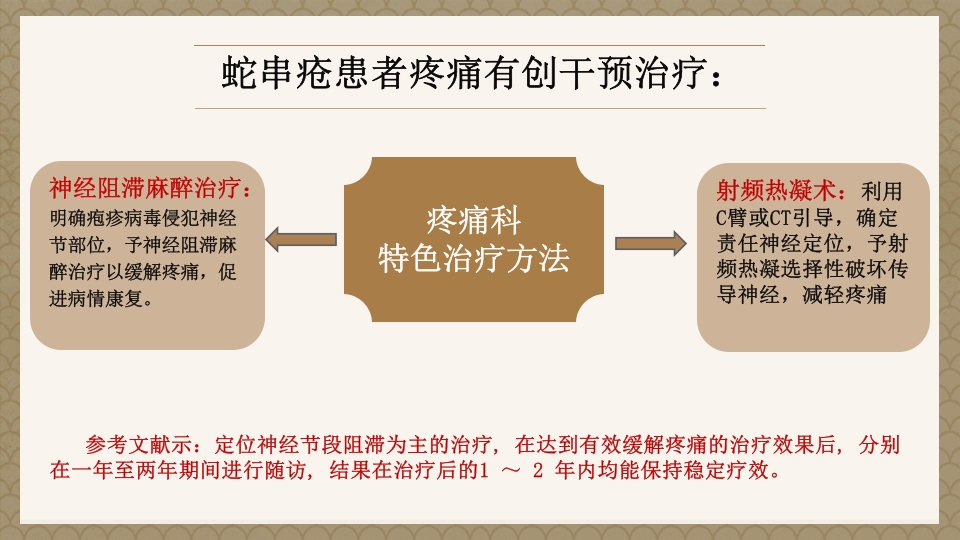 蛇串疮患者疼痛有创干预治疗：

神经阻滞麻醉治疗：明确疱疹病毒侵犯神经节部位，予神经阻滞麻醉治疗以缓解疼痛，促进病情康复。

疼痛科
特色治疗方法

射频热凝术：利用C臂或CT引导，确定责任神经定位，予射频热凝选择性破坏传导神经，减轻疼痛

参考文献示：定位神经节段阻滞为主的治疗，在达到有效缓解疼痛的治疗效果后，分别在一年至两年期间进行随访，结果在治疗后的1 ～ 2 年内均能保持稳定疗效。